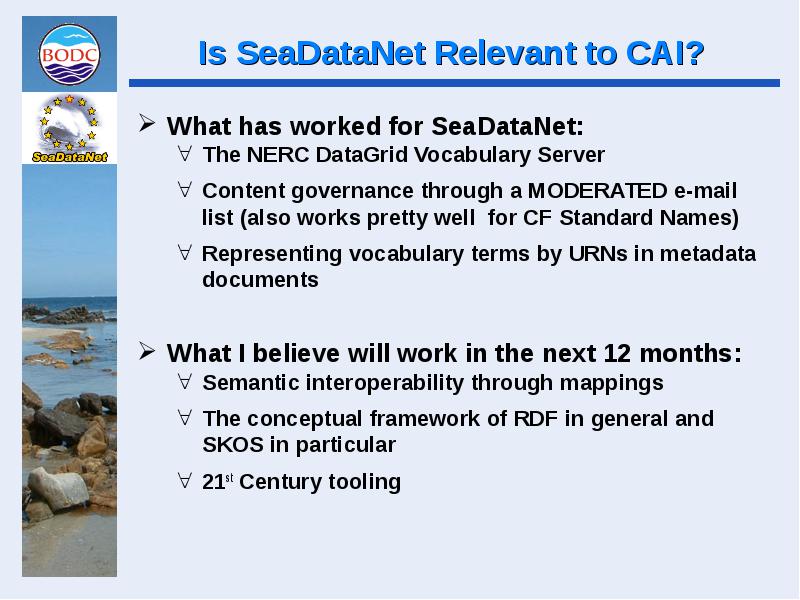 BODC

SeaDataNet

Is SeaDataNet Relevant to CAI?

➢ What has worked for SeaDataNet:
∀ The NERC DataGrid Vocabulary Server
∀ Content governance through a MODERATED e-mail list (also works pretty well for CF Standard Names)
∀ Representing vocabulary terms by URNs in metadata documents

➢ What I believe will work in the next 12 months:
∀ Semantic interoperability through mappings
∀ The conceptual framework of RDF in general and SKOS in particular
∀ 21$^{st}$ Century tooling